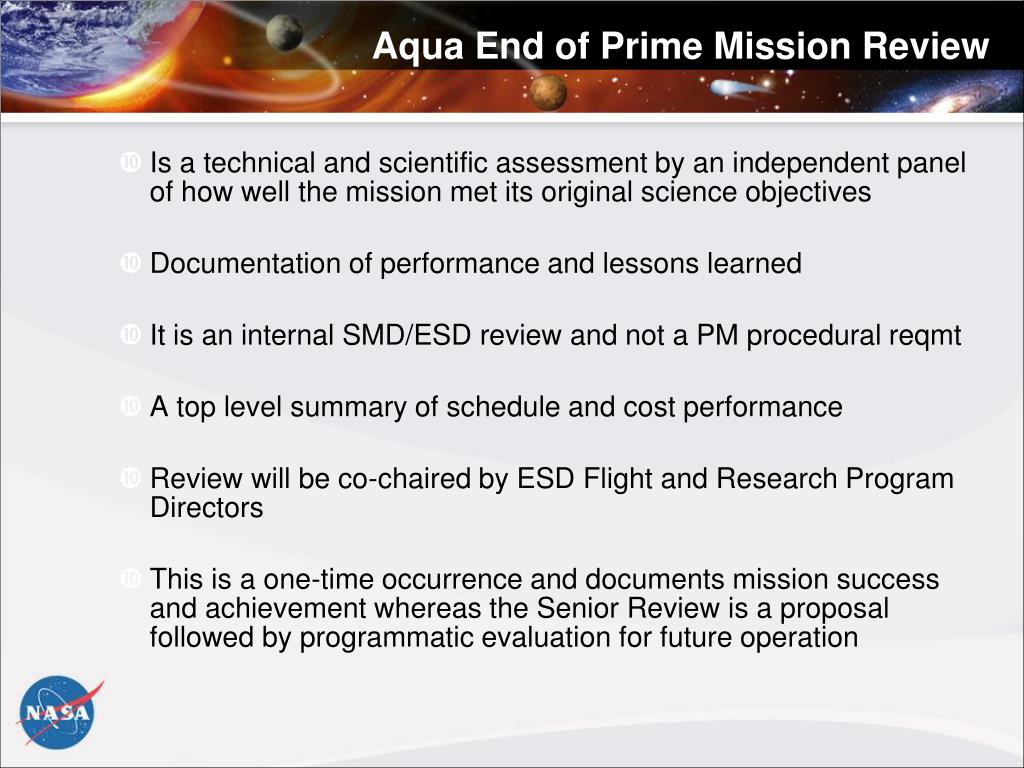 Aqua End of Prime Mission Review

Is a technical and scientific assessment by an independent panel of how well the mission met its original science objectives

Documentation of performance and lessons learned

It is an internal SMD/ESD review and not a PM procedural reqmt

A top level summary of schedule and cost performance

Review will be co-chaired by ESD Flight and Research Program Directors

This is a one-time occurrence and documents mission success and achievement whereas the Senior Review is a proposal followed by programmatic evaluation for future operation

NASA